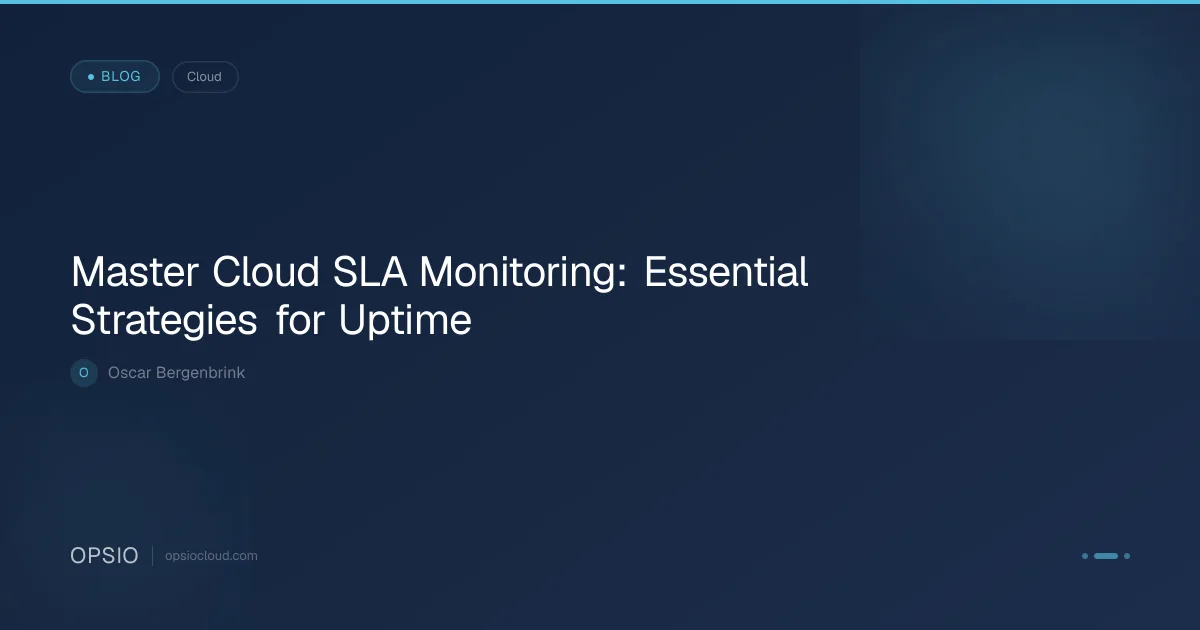 BLOG
Cloud

Master Cloud SLA Monitoring: Essential Strategies for Uptime

O Oscar Bergenbrink

OPSIO
opsiocloud.com